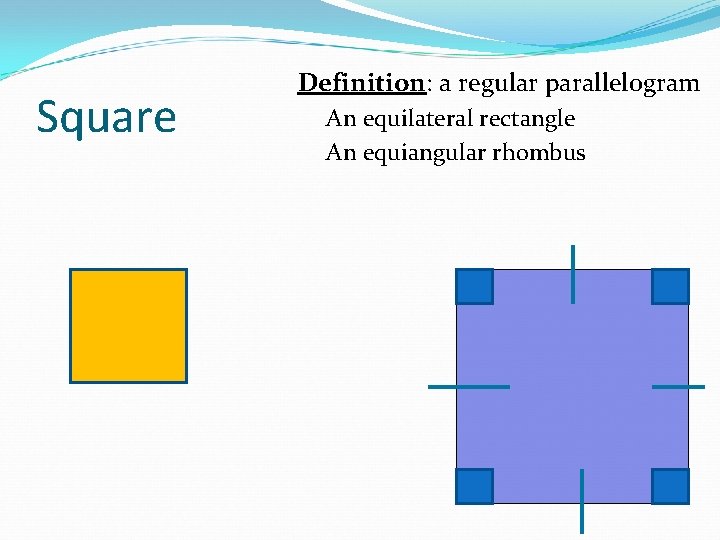 Square

Definition: a regular parallelogram

An equilateral rectangle

An equiangular rhombus